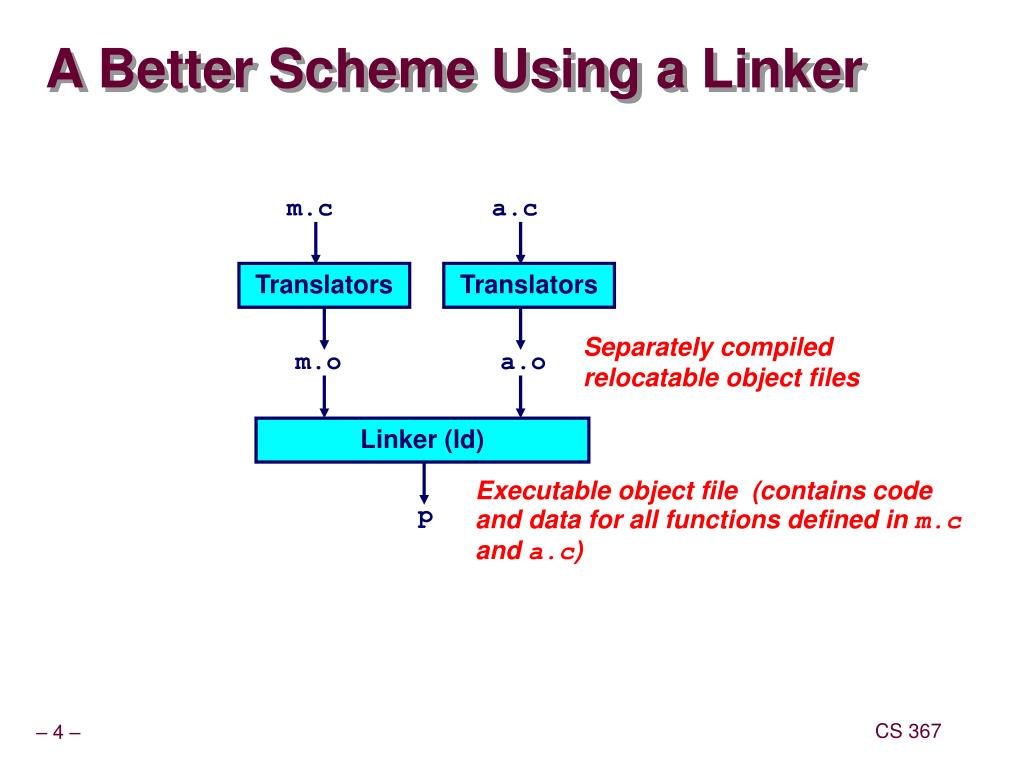 A Better Scheme Using a Linker

m.c

a.c

Translators

Translators

m.o

a.o

Separately compiled relocatable object files

Linker (ld)

p

Executable object file (contains code and data for all functions defined in m.c and a.c)

– 4 –

CS 367